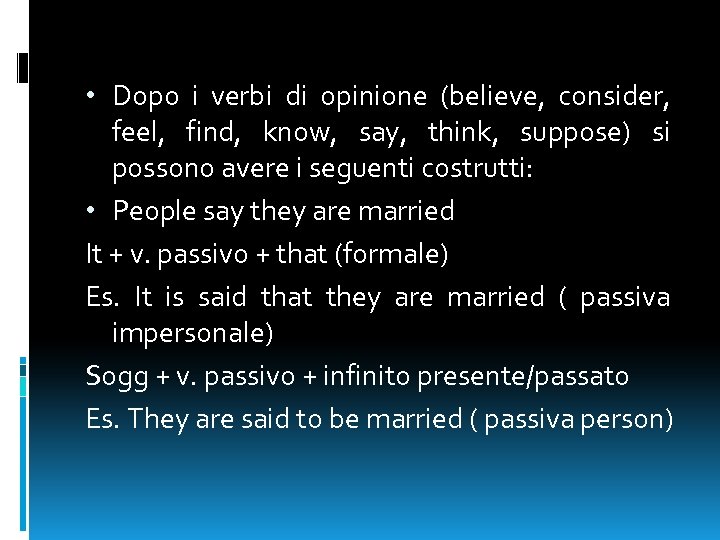 • Dopo i verbi di opinione (believe, consider, feel, find, know, say, think, suppose) si possono avere i seguenti costrutti:

• People say they are married

It + v. passivo + that (formale)

Es. It is said that they are married ( passiva impersonale)

Sogg + v. passivo + infinito presente/passato

Es. They are said to be married ( passiva person)